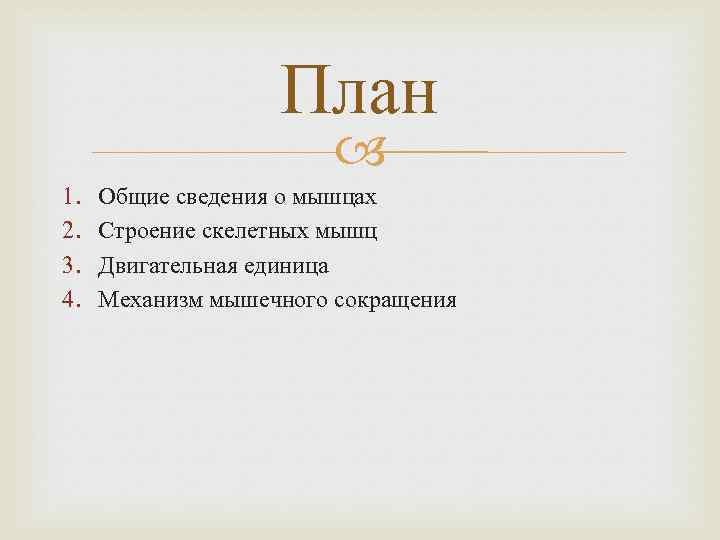 План

1. Общие сведения о мышцах
2. Строение скелетных мышц
3. Двигательная единица
4. Механизм мышечного сокращения